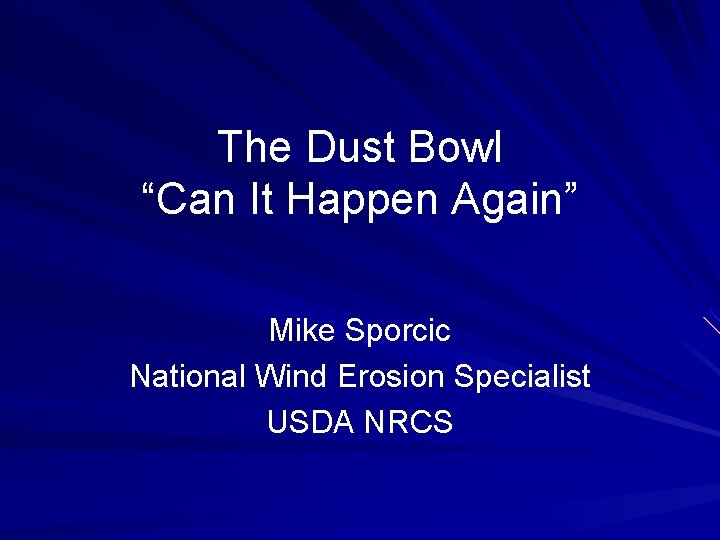 The Dust Bowl
“Can It Happen Again”

Mike Sporcic
National Wind Erosion Specialist
USDA NRCS